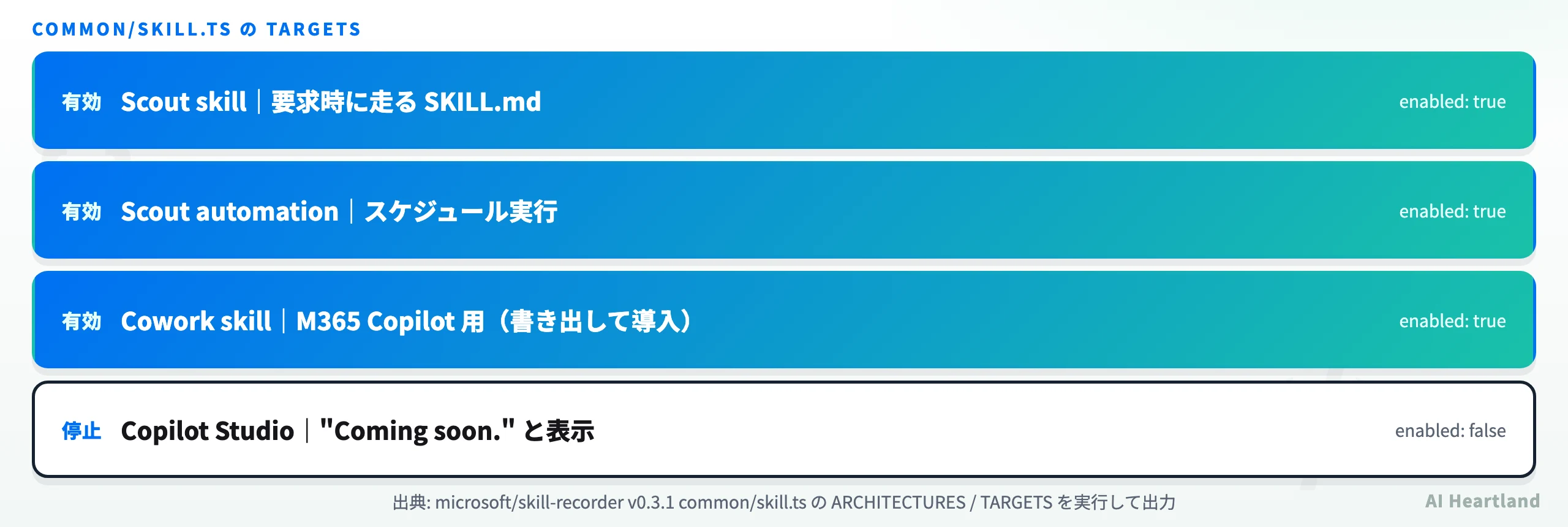 COMMON/SKILL.TS の TARGETS

有効 Scout skill｜要求時に走る SKILL.md enabled: true

有効 Scout automation｜スケジュール実行 enabled: true

有効 Cowork skill｜M365 Copilot 用（書き出して導入） enabled: true

停止 Copilot Studio｜"Coming soon." と表示 enabled: false

出典: microsoft/skill-recorder v0.3.1 common/skill.ts の ARCHITECTURES / TARGETS を実行して出力

AI Heartland